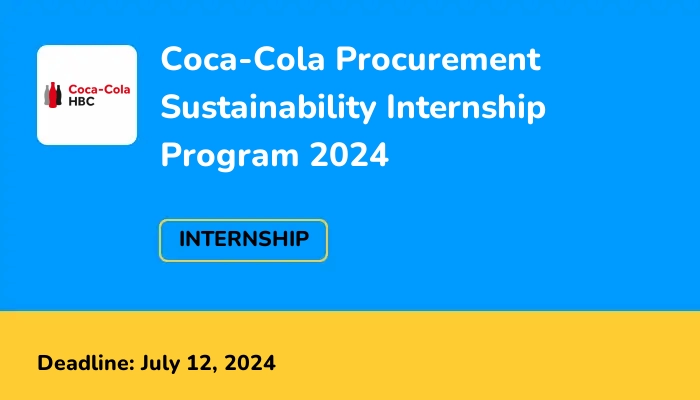 Coca-Cola
HBC

Coca-Cola Procurement Sustainability Internship Program 2024

INTERNSHIP

Deadline: July 12, 2024